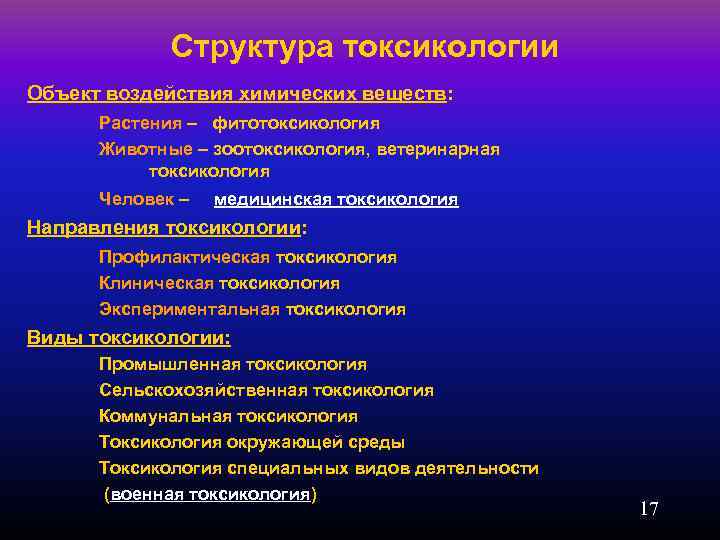 Структура токсикологии

Объект воздействия химических веществ:

Растения – фитотоксикология

Животные – зоотоксикология, ветеринарная токсикология

Человек – медицинская токсикология

Направления токсикологии:

Профилактическая токсикология

Клиническая токсикология

Экспериментальная токсикология

Виды токсикологии:

Промышленная токсикология

Сельскохозяйственная токсикология

Коммунальная токсикология

Токсикология окружающей среды

Токсикология специальных видов деятельности (военная токсикология)

17